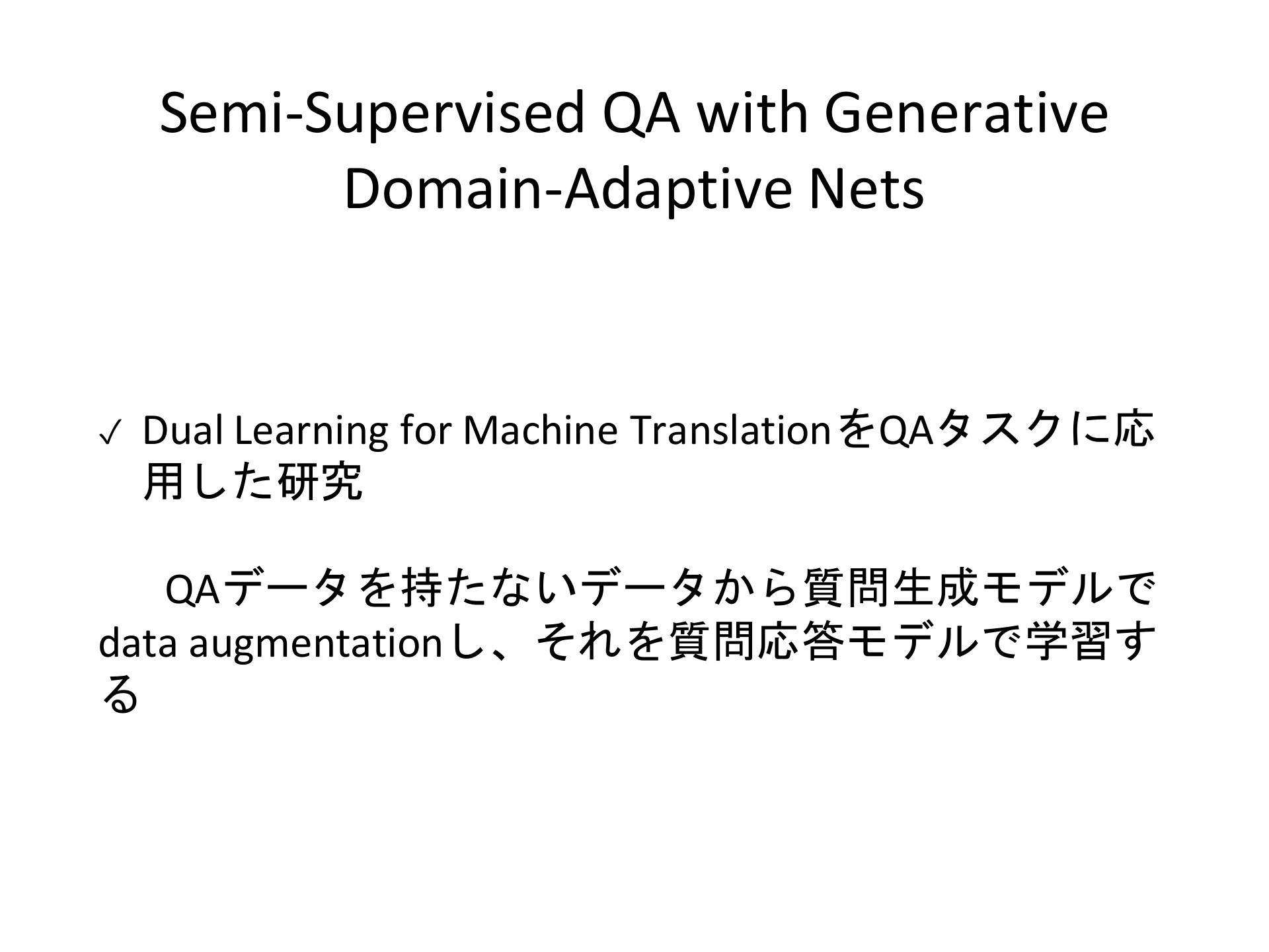 Semi-Supervised QA with Generative Domain-Adaptive Nets

✓ Dual Learning for Machine TranslationをQAタスクに応用した研究

QAデータを持たないデータから質問生成モデルでdata augmentationし、それを質問応答モデルで学習する